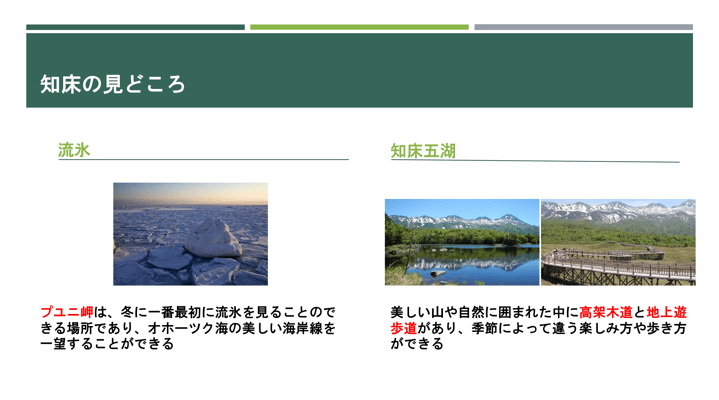 知床の見どころ

流氷

プユニ岬は、冬に一番最初に流氷を見ることのできる場所であり、オホーツク海の美しい海岸線を一望することができる

知床五湖

美しい山や自然に囲まれた中に高架木道と地上遊歩道があり、季節によって違う楽しみ方や歩き方ができる